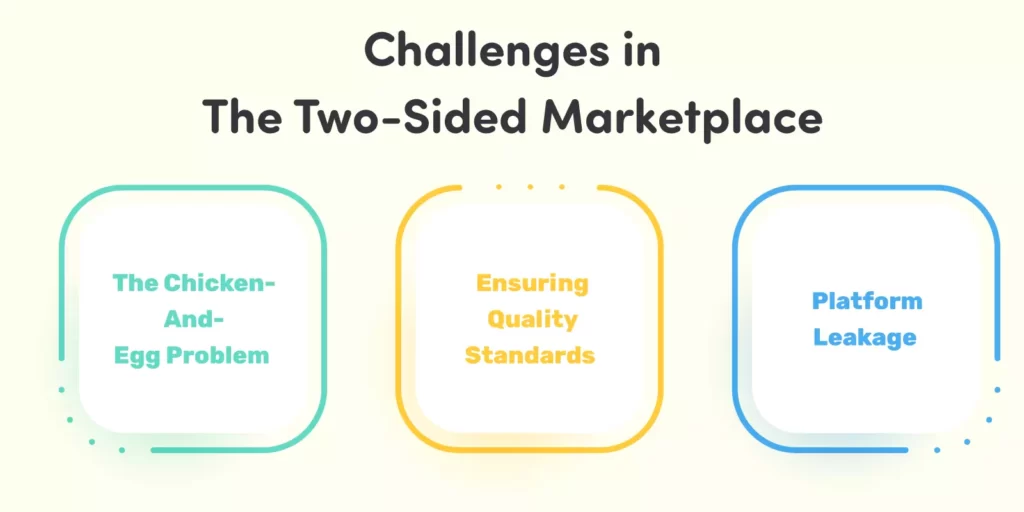 Challenges in
The Two-Sided Marketplace

The Chicken-And-Egg Problem

Ensuring Quality Standards

Platform Leakage